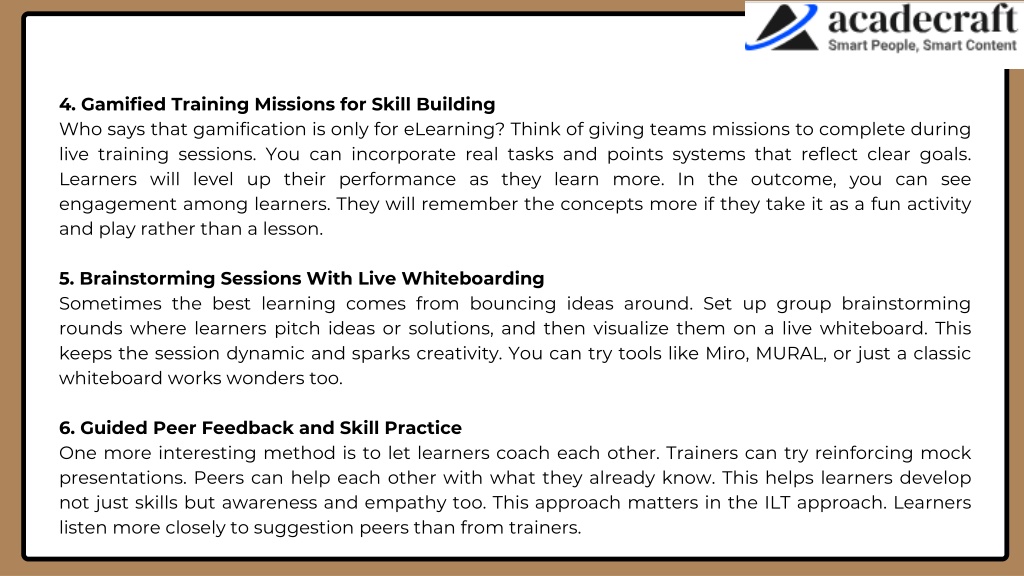 acadecraft
Smart People, Smart Content

4. Gamified Training Missions for Skill Building
Who says that gamification is only for eLearning? Think of giving teams missions to complete during live training sessions. You can incorporate real tasks and points systems that reflect clear goals. Learners will level up their performance as they learn more. In the outcome, you can see engagement among learners. They will remember the concepts more if they take it as a fun activity and play rather than a lesson.

5. Brainstorming Sessions With Live Whiteboarding
Sometimes the best learning comes from bouncing ideas around. Set up group brainstorming rounds where learners pitch ideas or solutions, and then visualize them on a live whiteboard. This keeps the session dynamic and sparks creativity. You can try tools like Miro, MURAL, or just a classic whiteboard works wonders too.

6. Guided Peer Feedback and Skill Practice
One more interesting method is to let learners coach each other. Trainers can try reinforcing mock presentations. Peers can help each other with what they already know. This helps learners develop not just skills but awareness and empathy too. This approach matters in the ILT approach. Learners listen more closely to suggestion peers than from trainers.